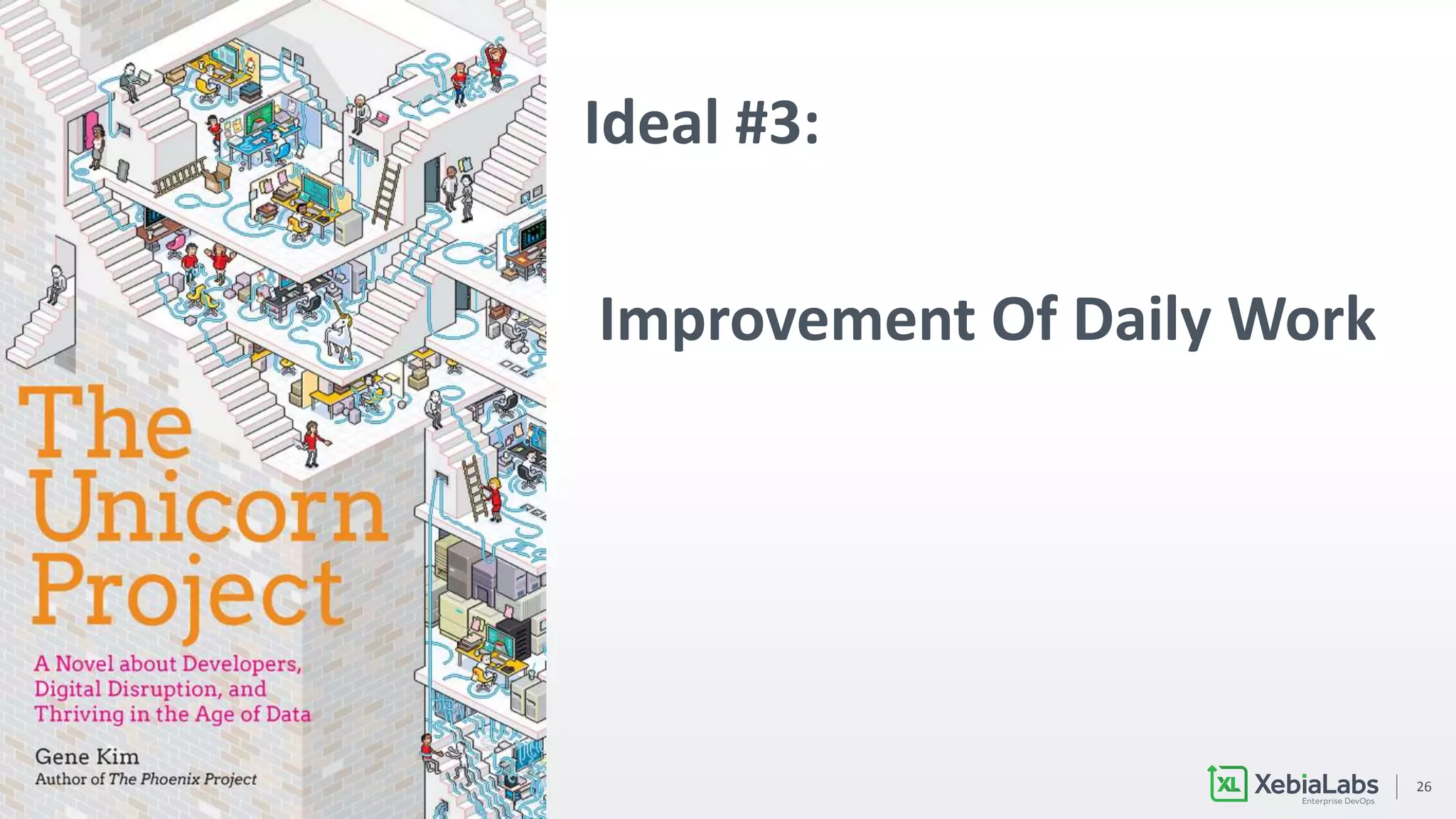 The Unicorn Project

A Novel about Developers, Digital Disruption, and Thriving in the Age of Data

Gene Kim
Author of The Phoenix Project

Ideal #3:

Improvement Of Daily Work

XL XebiaLabs
Enterprise DevOps

26